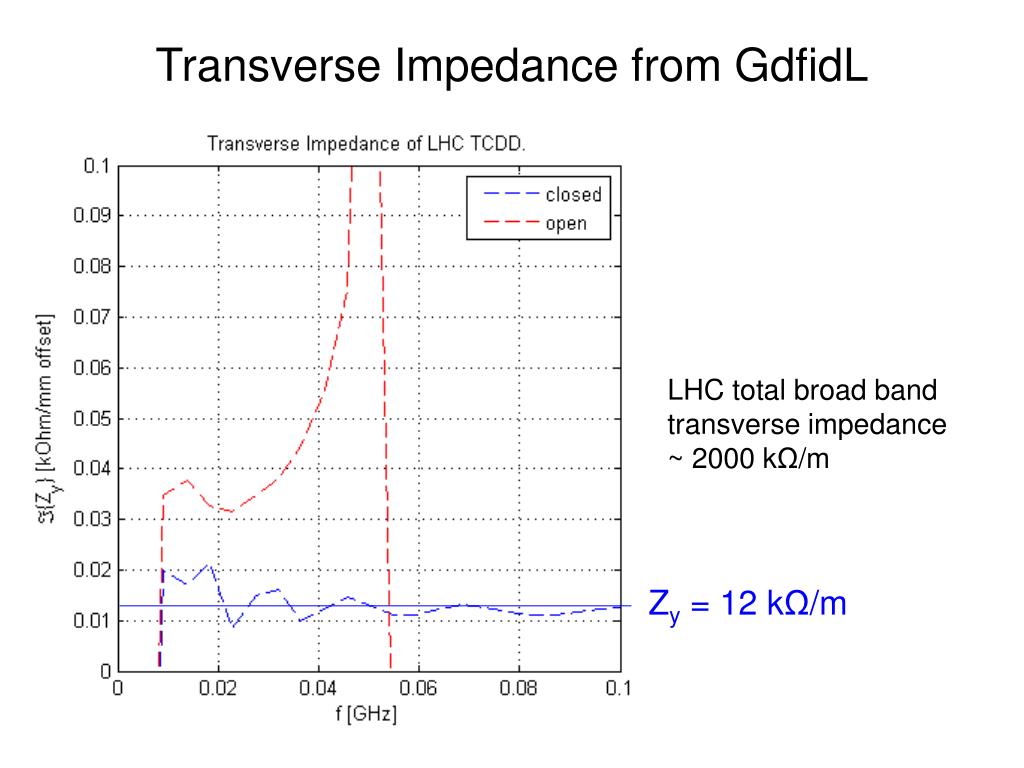 Transverse Impedance from GdfidL

Transverse Impedance of LHC TCDD.

closed
open

0.1
0.09
0.08
0.07
0.06
0.05
0.04
0.03
0.02
0.01
0

$\Im(Z_y)$ [kOhm/mm offset]

0
0.02
0.04
0.06
0.08
0.1

f [GHz]

LHC total broad band transverse impedance ~ 2000 kΩ/m

$Z_y$ = 12 kΩ/m